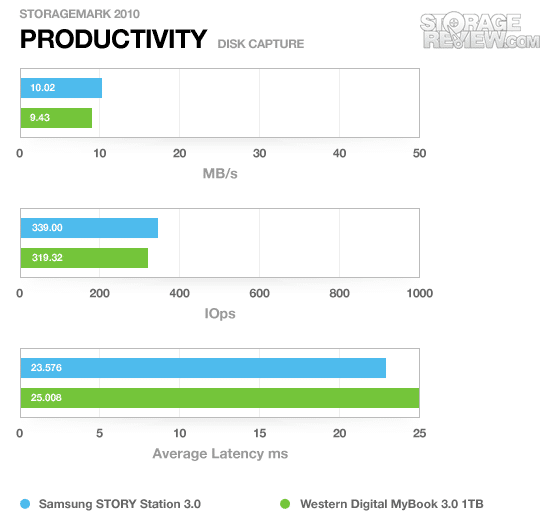 STORAGEMARK 2010

PRODUCTIVITY DISK CAPTURE

STORAGE REVIEW.COM

10.02
9.43

0 10 20 30 40 50

MB/s

339.00
319.32

0 200 400 600 800 1000

IOps

23.576
25.008

0 5 10 15 20 25

Average Latency ms

Samsung STORY Station 3.0

Western Digital MyBook 3.0 1TB